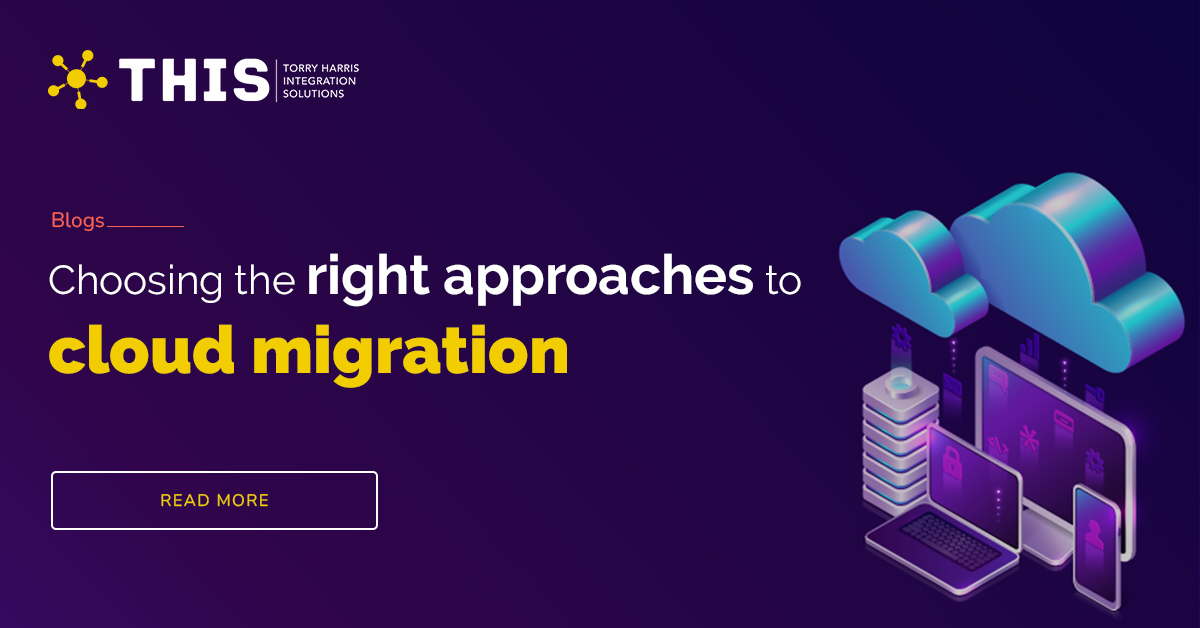 THIS
TORRY HARRIS INTEGRATION SOLUTIONS

Blogs

Choosing the right approaches to cloud migration

READ MORE